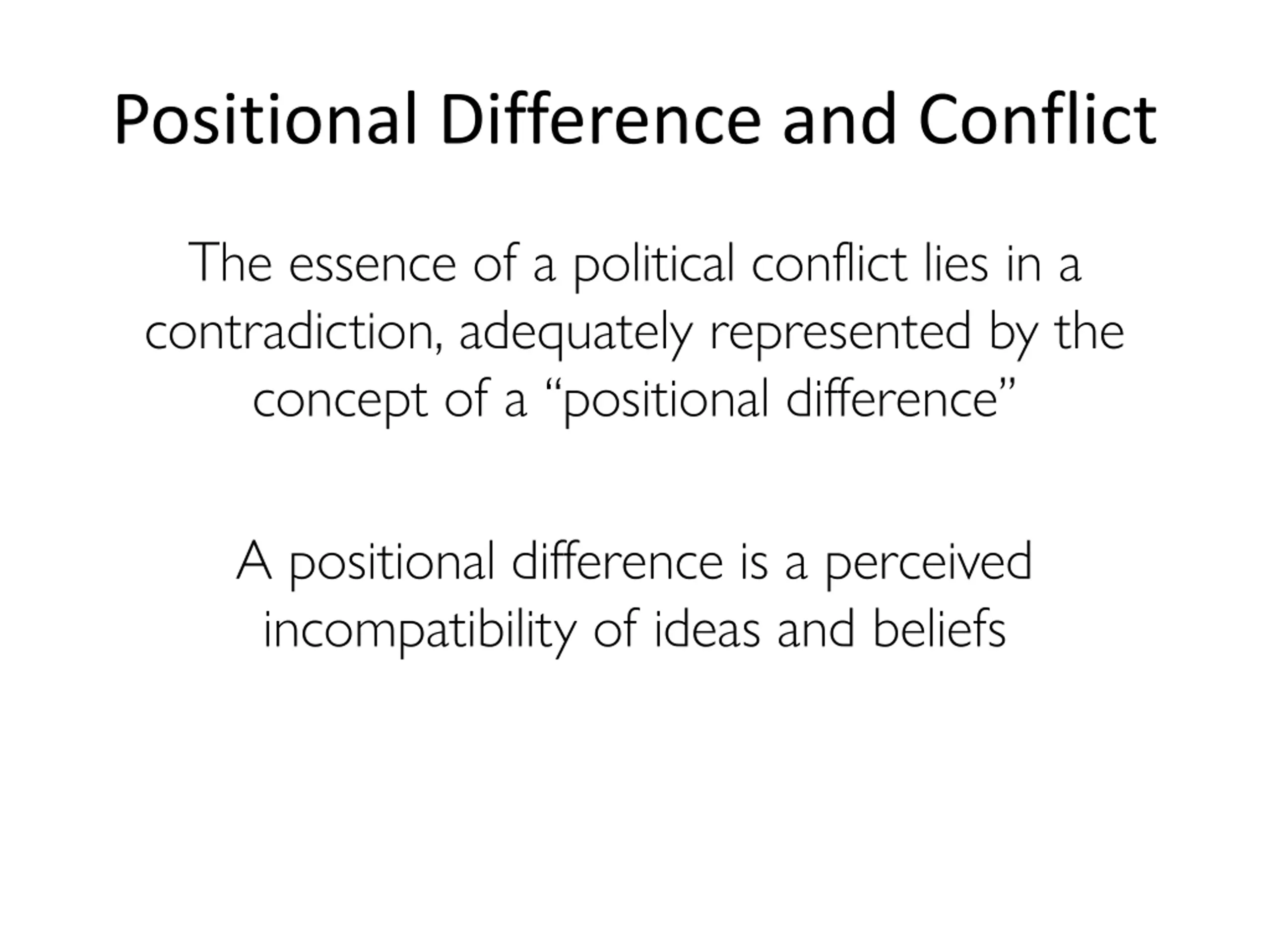 Positional Difference and Conflict

The essence of a political conflict lies in a contradiction, adequately represented by the concept of a “positional difference”

A positional difference is a perceived incompatibility of ideas and beliefs